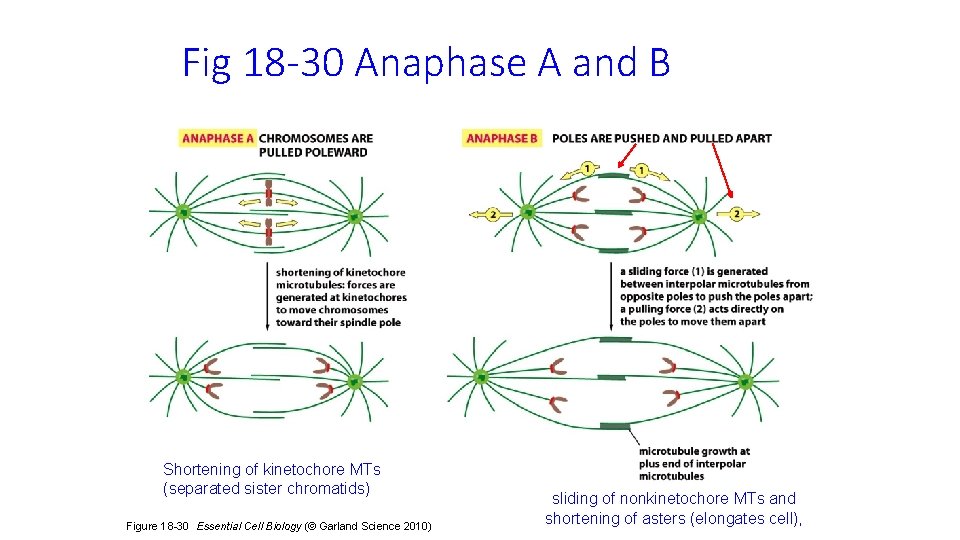 Fig 18-30 Anaphase A and B

ANAPHASE A CHROMOSOMES ARE PULLED POLEWARD

shortening of kinetochore microtubules: forces are generated at kinetochores to move chromosomes toward their spindle pole

Shortening of kinetochore MTs (separated sister chromatids)

Figure 18-30 Essential Cell Biology (© Garland Science 2010)

ANAPHASE B POLES ARE PUSHED AND PULLED APART

1

1

2

2

a sliding force (1) is generated between interpolar microtubules from opposite poles to push the poles apart; a pulling force (2) acts directly on the poles to move them apart

microtubule growth at plus end of interpolar microtubules

sliding of nonkinetochore MTs and shortening of asters (elongates cell),